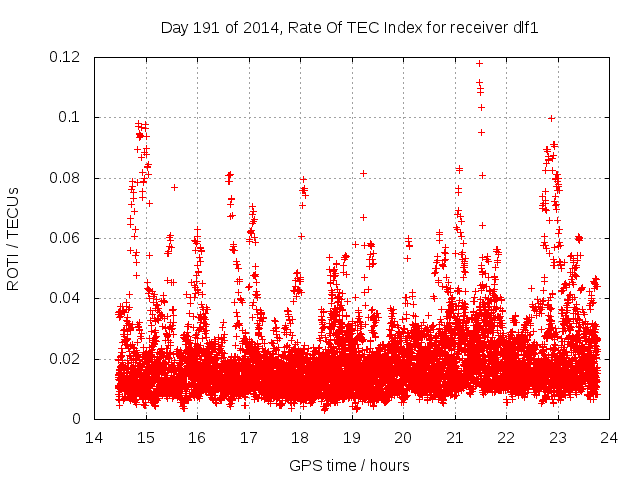 Day 191 of 2014, Rate Of TEC Index for receiver dlf1

ROTI / TECUs

0.12
0.1
0.08
0.06
0.04
0.02
0

14 15 16 17 18 19 20 21 22 23 24

GPS time / hours